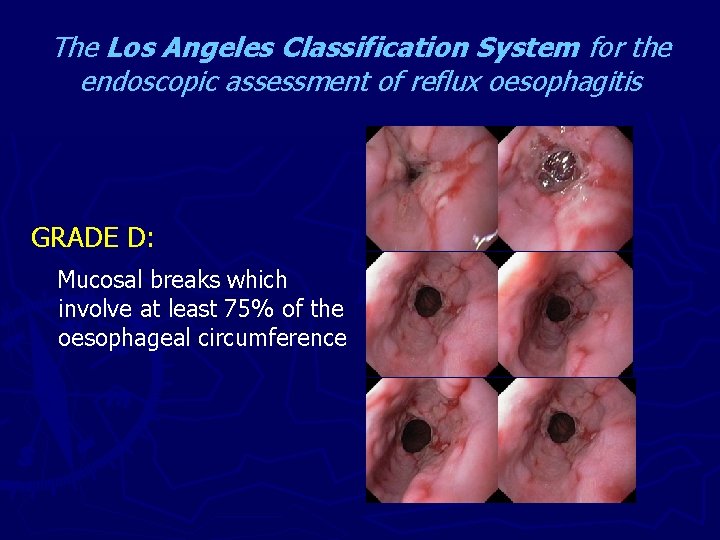 The Los Angeles Classification System for the endoscopic assessment of reflux oesophagitis

GRADE D:

Mucosal breaks which involve at least 75% of the oesophageal circumference